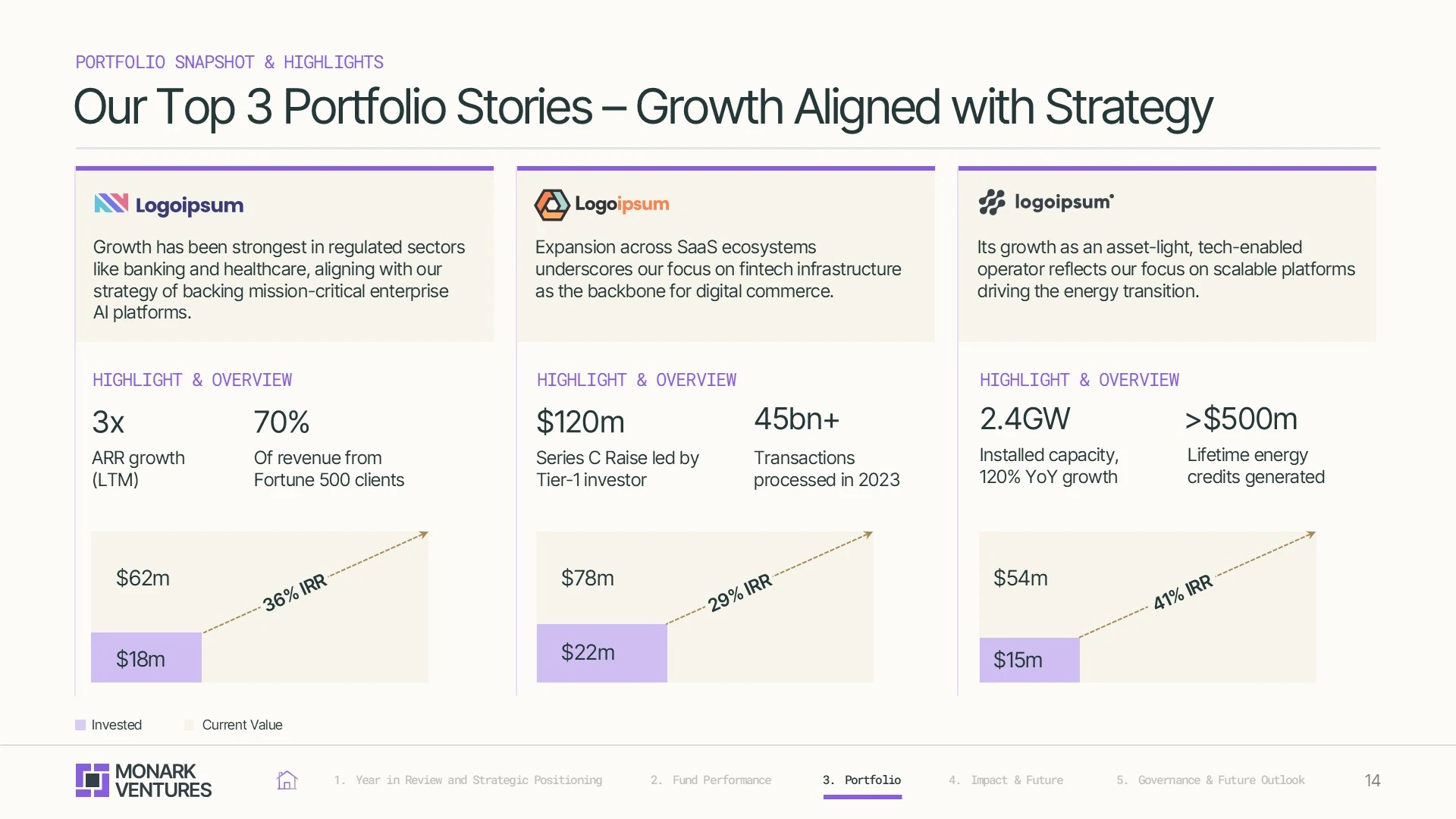 PORTFOLIO SNAPSHOT & HIGHLIGHTS

Our Top 3 Portfolio Stories – Growth Aligned with Strategy

Logoipsum

Growth has been strongest in regulated sectors like banking and healthcare, aligning with our strategy of backing mission-critical enterprise AI platforms.

HIGHLIGHT & OVERVIEW

3x
ARR growth (LTM)

70%
Of revenue from Fortune 500 clients

$62m
36% IRR
$18m

Logoipsum

Expansion across SaaS ecosystems underscores our focus on fintech infrastructure as the backbone for digital commerce.

HIGHLIGHT & OVERVIEW

$120m
Series C Raise led by Tier-1 investor

45bn+
Transactions processed in 2023

$78m
29% IRR
$22m

logoipsum

Its growth as an asset-light, tech-enabled operator reflects our focus on scalable platforms driving the energy transition.

HIGHLIGHT & OVERVIEW

2.4GW
Installed capacity, 120% YoY growth

>$500m
Lifetime energy credits generated

$54m
41% IRR
$15m

Invested
Current Value

MONARK VENTURES

1. Year in Review and Strategic Positioning
2. Fund Performance
3. Portfolio
4. Impact & Future
5. Governance & Future Outlook
14